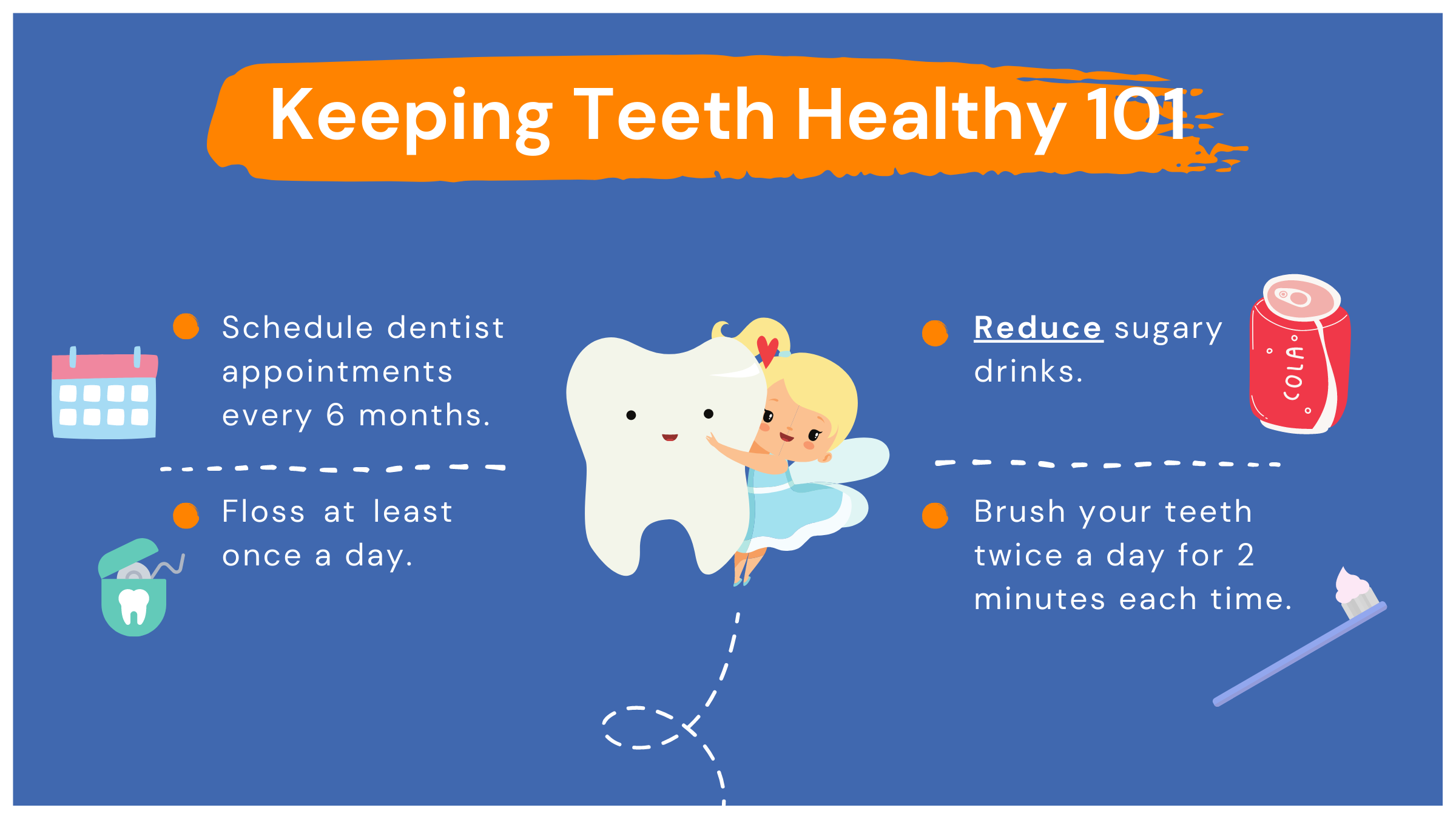 Keeping Teeth Healthy 101

Schedule dentist appointments every 6 months.

Floss at least once a day.

Reduce sugary drinks.

COLA

Brush your teeth twice a day for 2 minutes each time.